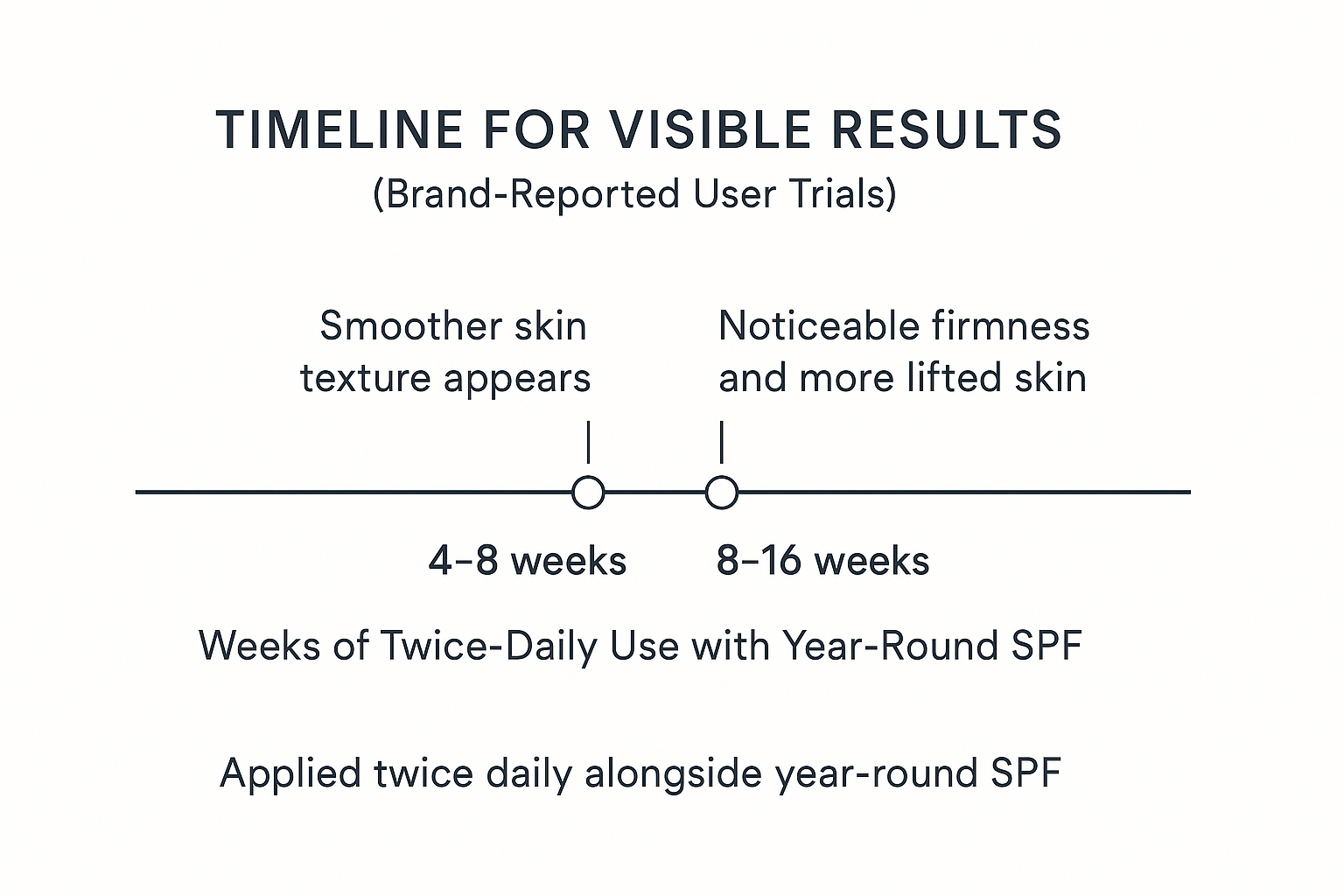 TIMELINE FOR VISIBLE RESULTS
(Brand-Reported User Trials)

Smoother skin texture appears

Noticeable firmness and more lifted skin

4–8 weeks

8–16 weeks

Weeks of Twice-Daily Use with Year-Round SPF

Applied twice daily alongside year-round SPF